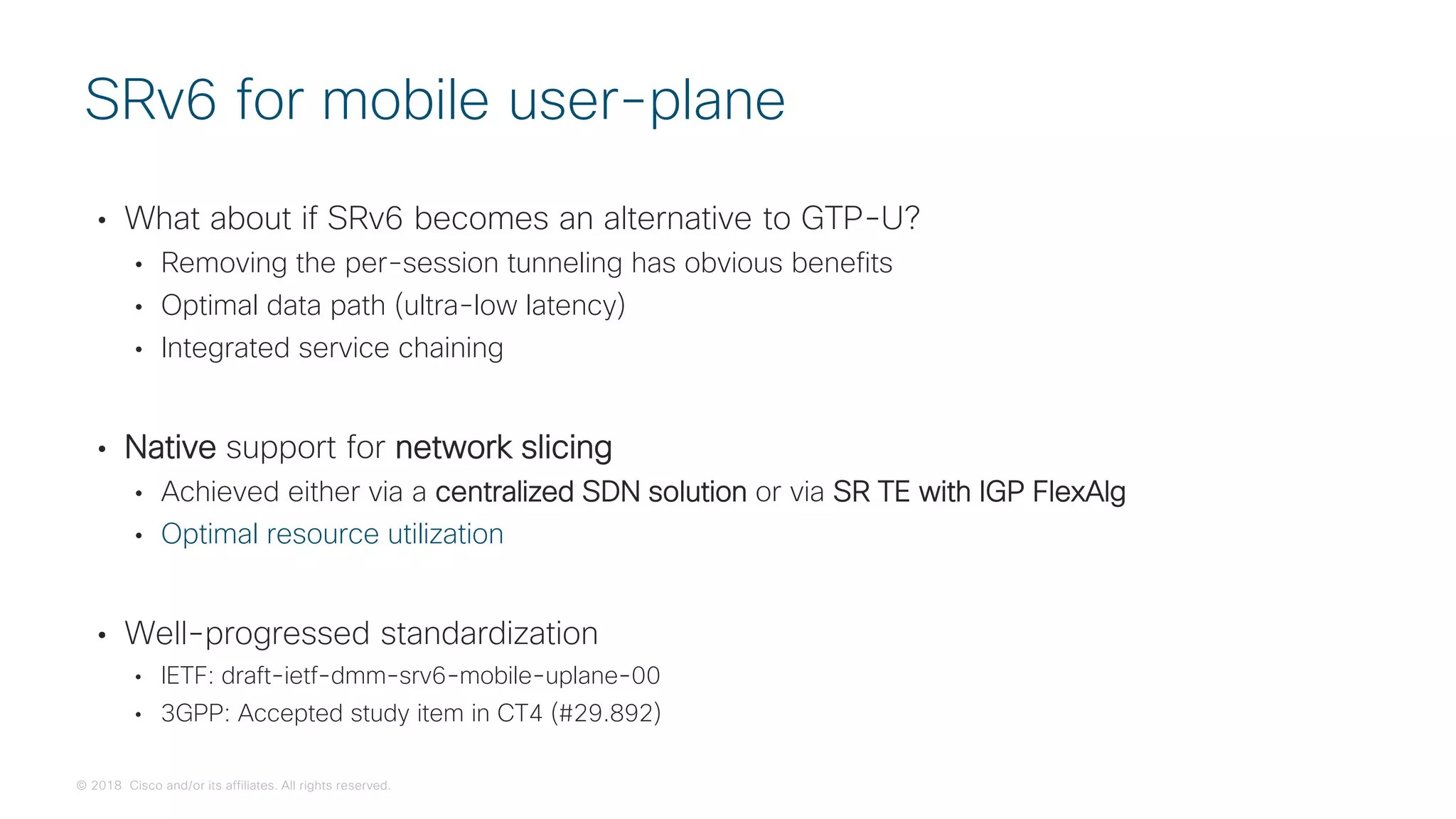 SRv6 for mobile user-plane

• What about if SRv6 becomes an alternative to GTP-U?
 • Removing the per-session tunneling has obvious benefits
 • Optimal data path (ultra-low latency)
 • Integrated service chaining

• Native support for network slicing
 • Achieved either via a centralized SDN solution or via SR TE with IGP FlexAlg
 • Optimal resource utilization

• Well-progressed standardization
 • IETF: draft-ietf-dmm-srv6-mobile-uplane-00
 • 3GPP: Accepted study item in CT4 (#29.892)

© 2018 Cisco and/or its affiliates. All rights reserved.